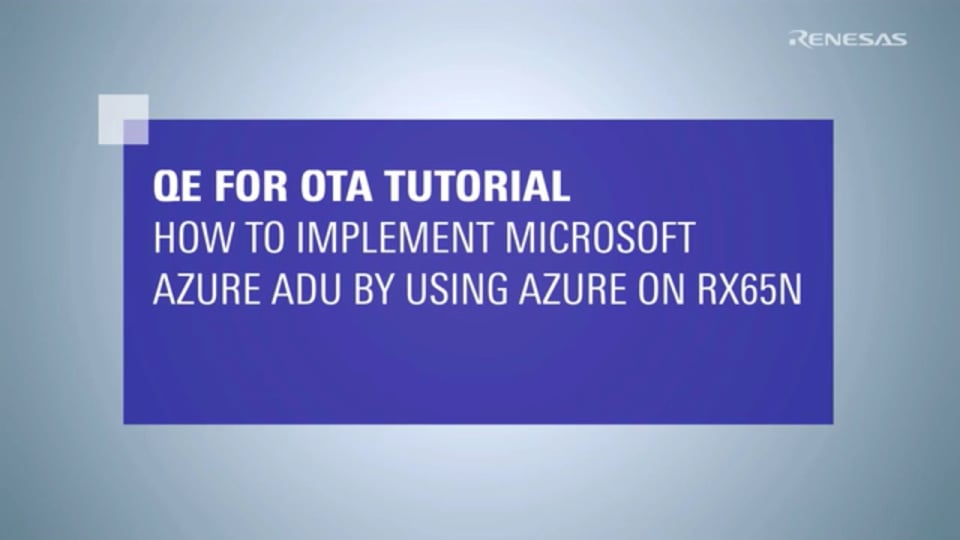 RENESAS

QE FOR OTA TUTORIAL
HOW TO IMPLEMENT MICROSOFT AZURE ADU BY USING AZURE ON RX65N